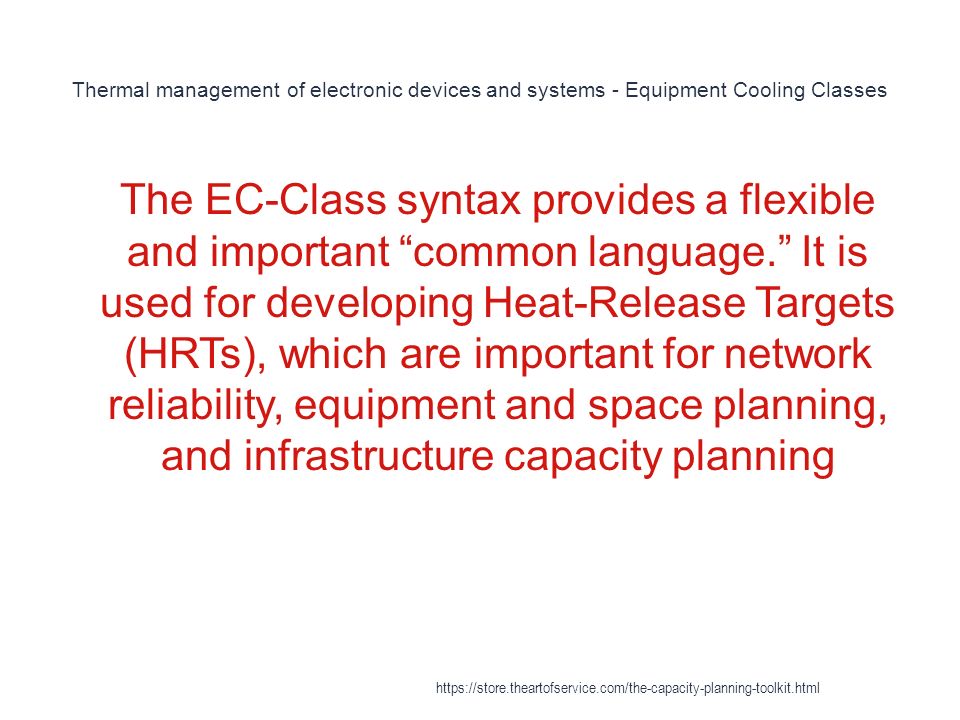 Thermal management of electronic devices and systems - Equipment Cooling Classes

The EC-Class syntax provides a flexible and important “common language.” It is used for developing Heat-Release Targets (HRTs), which are important for network reliability, equipment and space planning, and infrastructure capacity planning

https://store.theartofservice.com/the-capacity-planning-toolkit.html